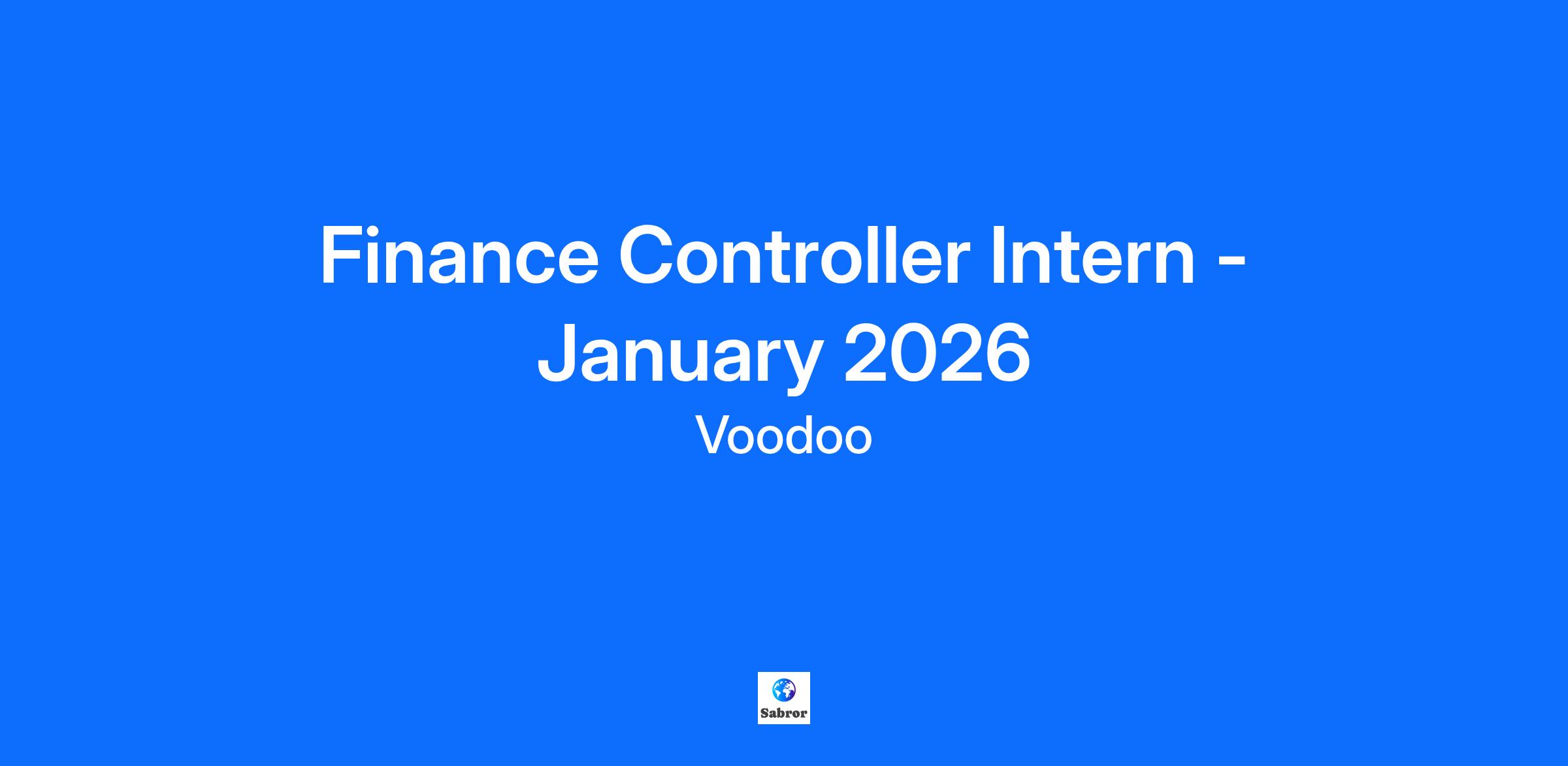 Finance Controller Intern - January 2026

Voodoo

Sabror